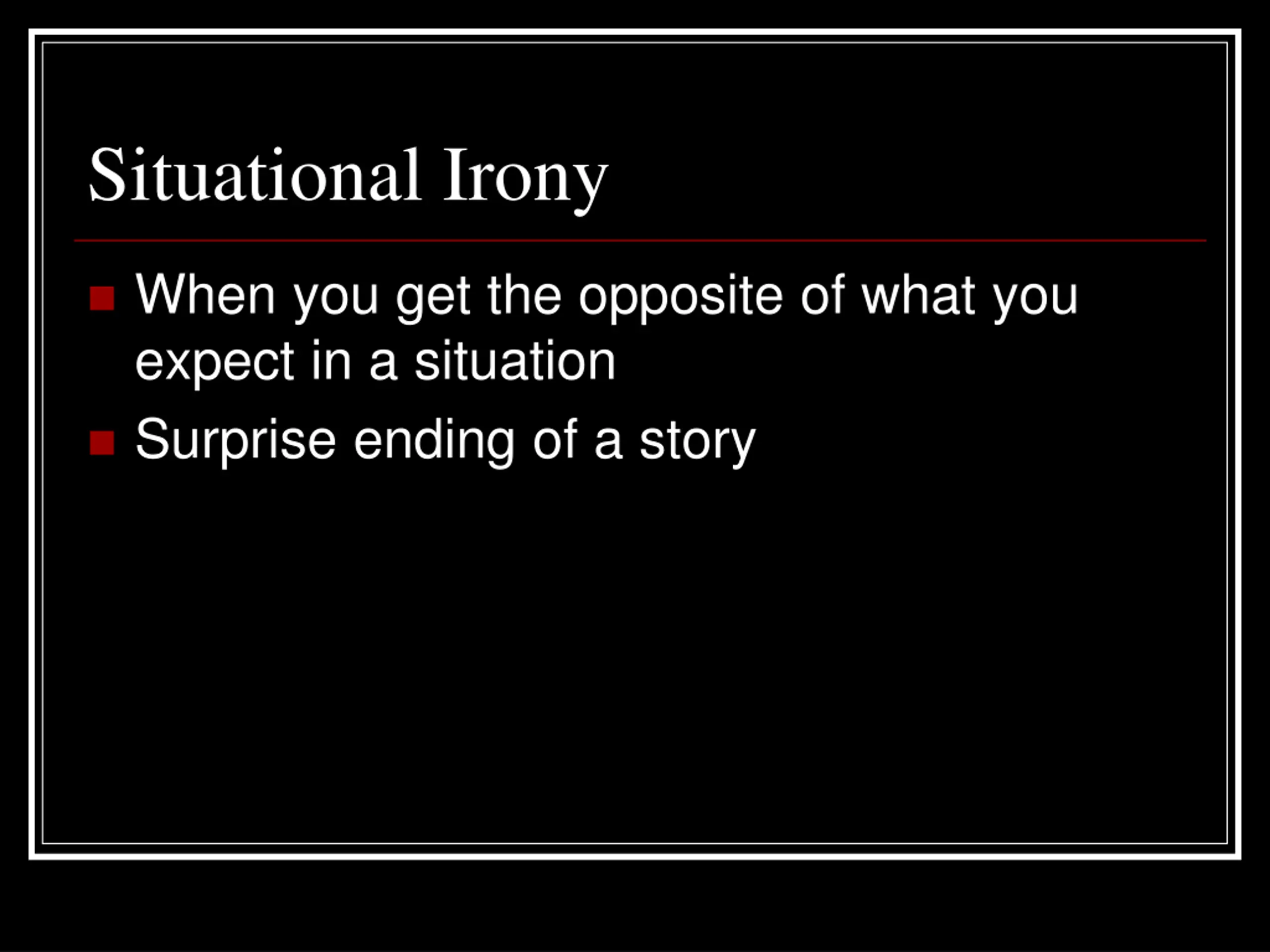 Situational Irony

- When you get the opposite of what you expect in a situation
- Surprise ending of a story